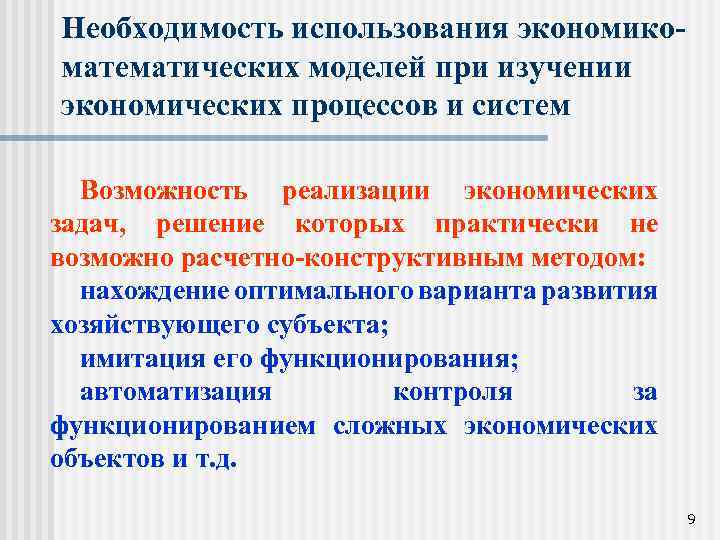 Необходимость использования экономико-математических моделей при изучении экономических процессов и систем

Возможность реализации экономических задач, решение которых практически не возможно расчетно-конструктивным методом:

нахождение оптимального варианта развития хозяйствующего субъекта;

имитация его функционирования;

автоматизация контроля за функционированием сложных экономических объектов и т.д.

9